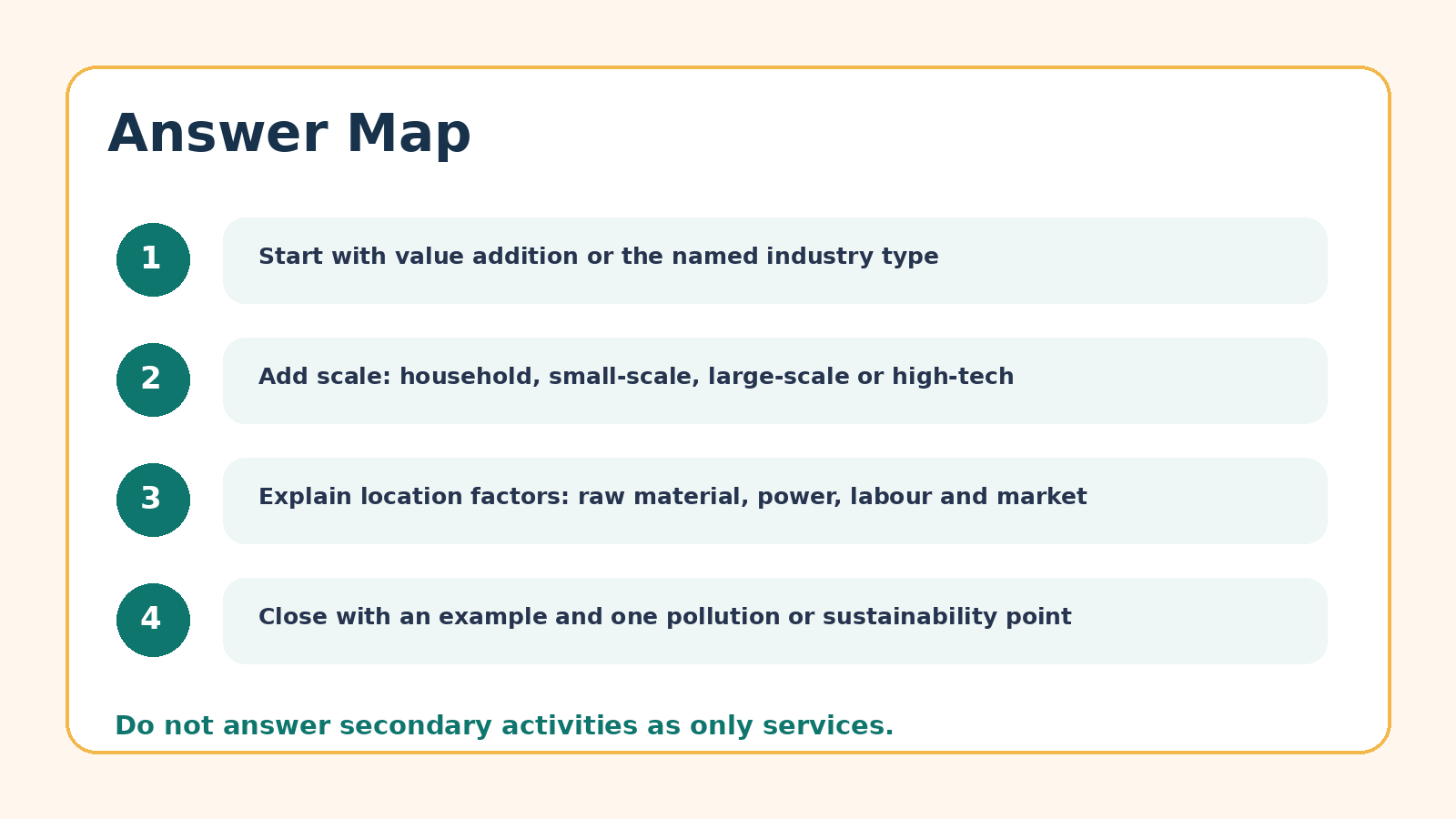 Answer Map

1
Start with value addition or the named industry type

2
Add scale: household, small-scale, large-scale or high-tech

3
Explain location factors: raw material, power, labour and market

4
Close with an example and one pollution or sustainability point

Do not answer secondary activities as only services.